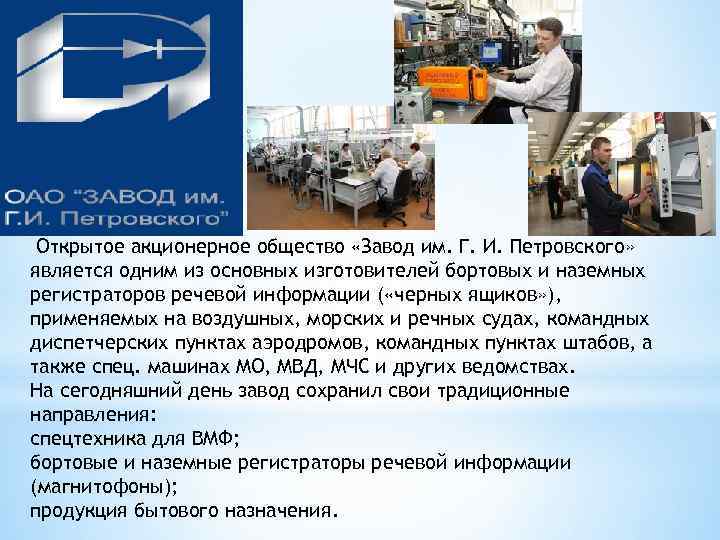 ОАО "ЗАВОД им. Г.И. Петровского"

Открытое акционерное общество «Завод им. Г. И. Петровского» является одним из основных изготовителей бортовых и наземных регистраторов речевой информации («черных ящиков»), применяемых на воздушных, морских и речных судах, командных диспетчерских пунктах аэродромов, командных пунктах штабов, а также спец. машинах МО, МВД, МЧС и других ведомствах.
На сегодняшний день завод сохранил свои традиционные направления:
спецтехника для ВМФ;
бортовые и наземные регистраторы речевой информации (магнитофоны);
продукция бытового назначения.